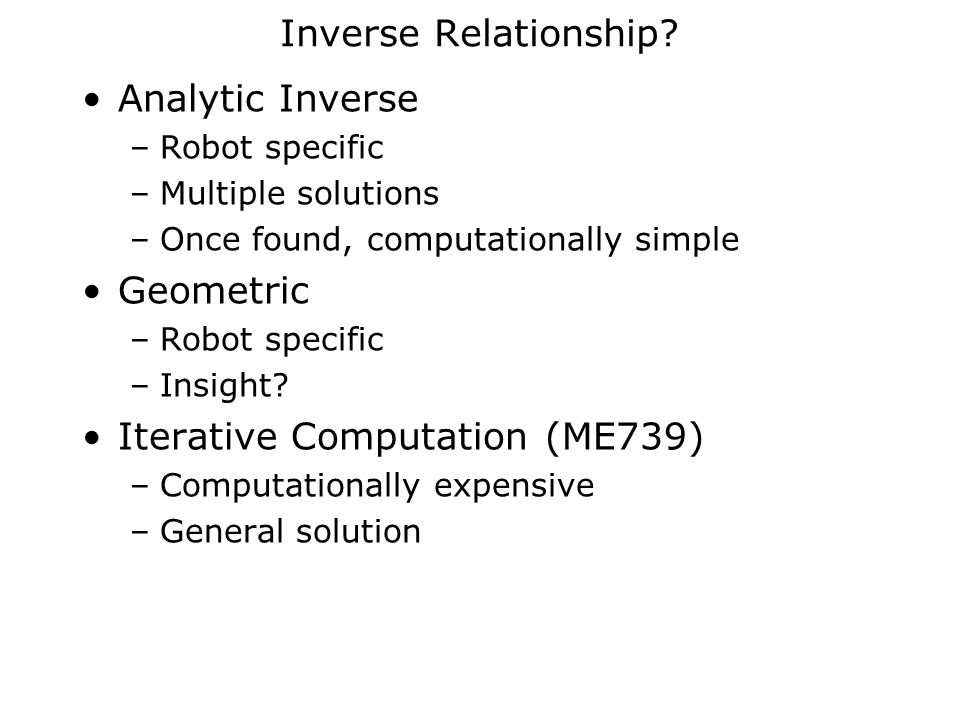 Inverse Relationship?

• Analytic Inverse
– Robot specific
– Multiple solutions
– Once found, computationally simple

• Geometric
– Robot specific
– Insight?

• Iterative Computation (ME739)
– Computationally expensive
– General solution